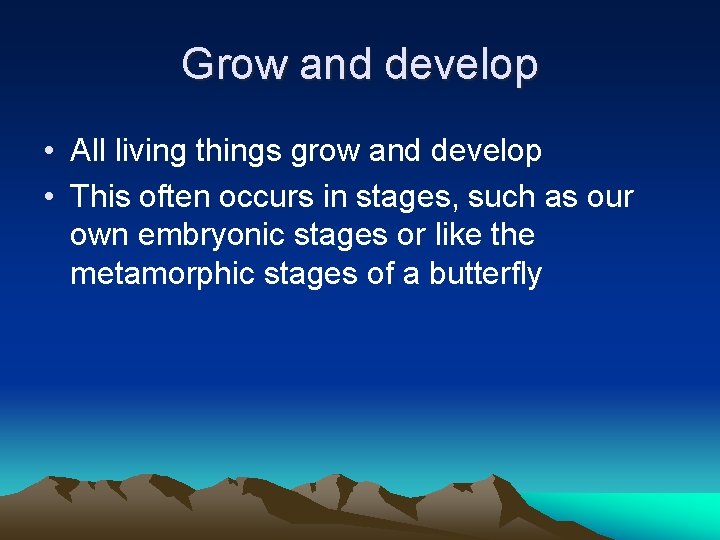 Grow and develop

• All living things grow and develop
• This often occurs in stages, such as our own embryonic stages or like the metamorphic stages of a butterfly